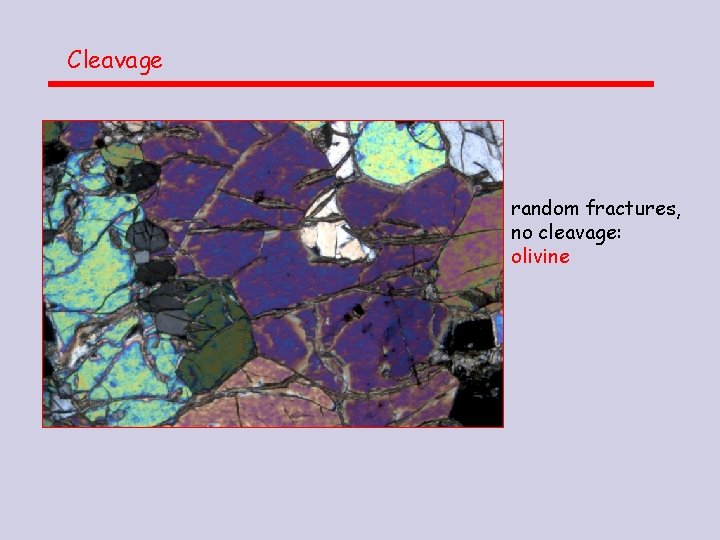 Cleavage

random fractures, no cleavage: olivine